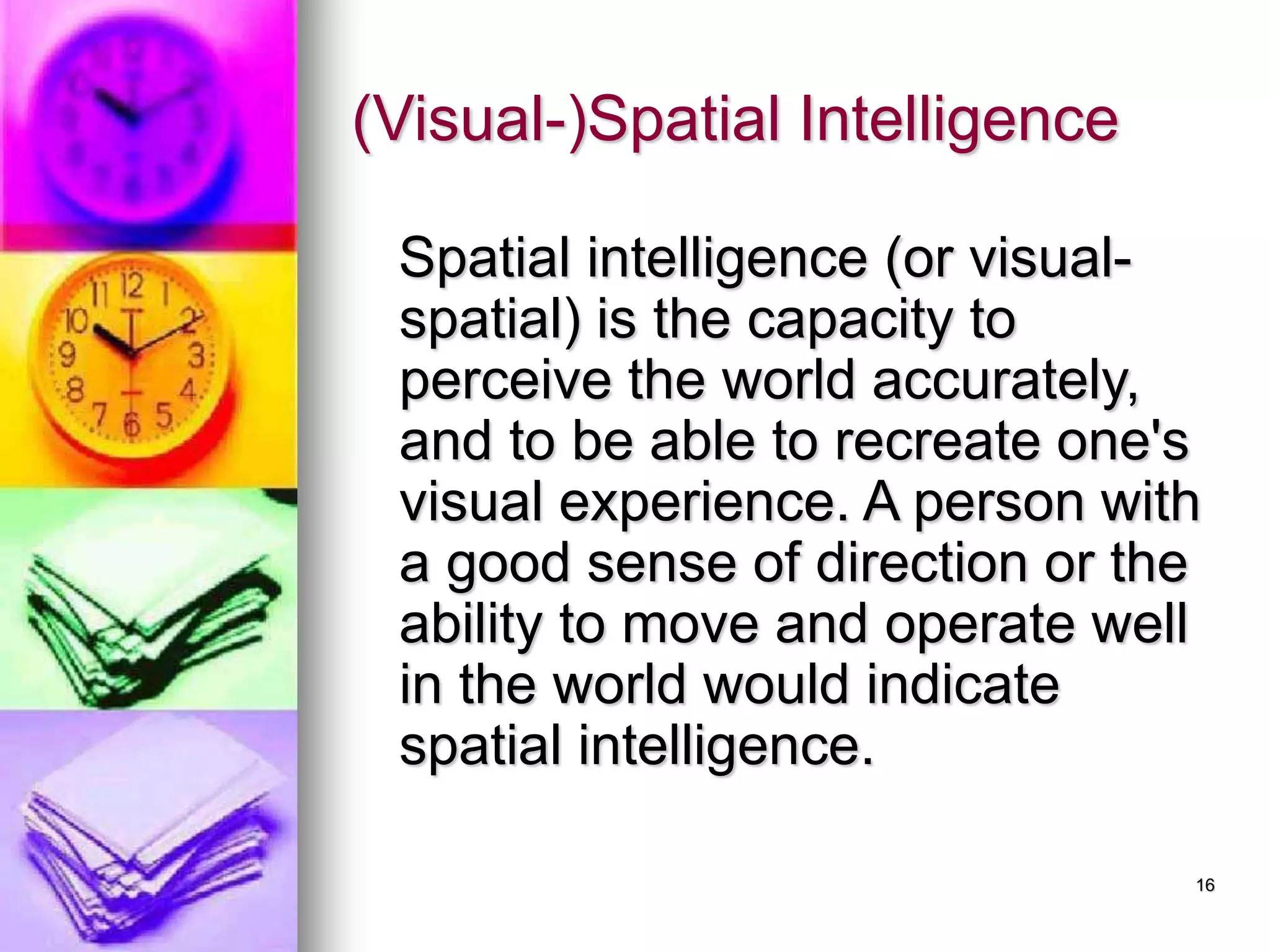 (Visual-)Spatial Intelligence

Spatial intelligence (or visual-spatial) is the capacity to perceive the world accurately, and to be able to recreate one's visual experience. A person with a good sense of direction or the ability to move and operate well in the world would indicate spatial intelligence.

16